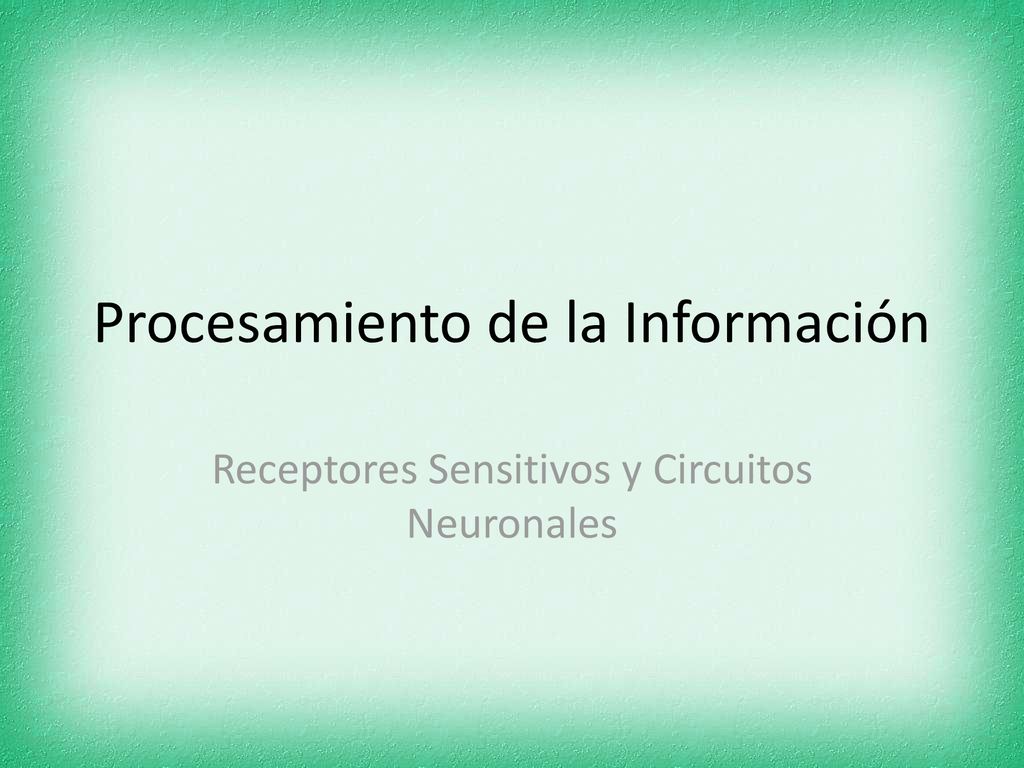 Procesamiento de la Información

Receptores Sensitivos y Circuitos Neuronales